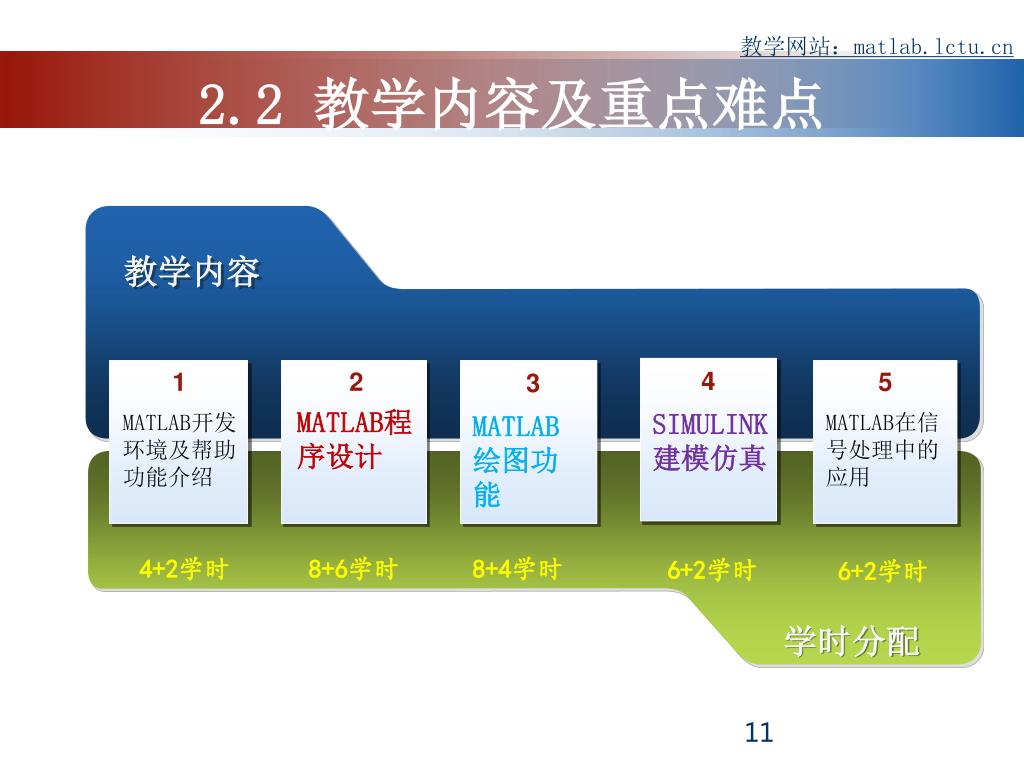 教学网站：matlab.lctu.cn

2.2 教学内容及重点难点

教学内容

1
MATLAB开发环境及帮助功能介绍

2
MATLAB程序设计

3
MATLAB绘图功能

4
SIMULINK建模仿真

5
MATLAB在信号处理中的应用

4+2学时

8+6学时

8+4学时

6+2学时

6+2学时

学时分配

11